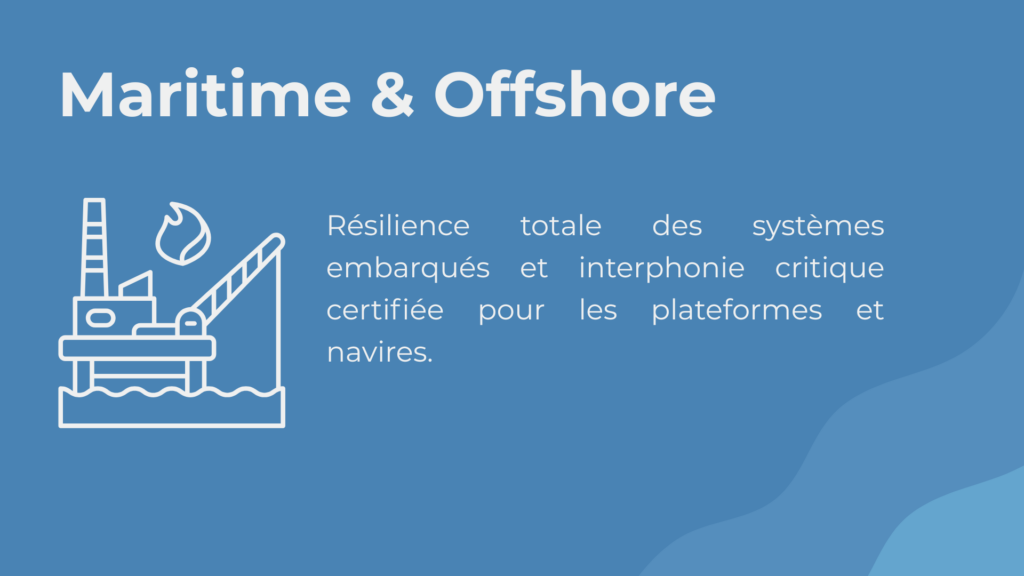 Maritime & Offshore

Résilience totale des systèmes embarqués et interphonie critique certifiée pour les plateformes et navires.